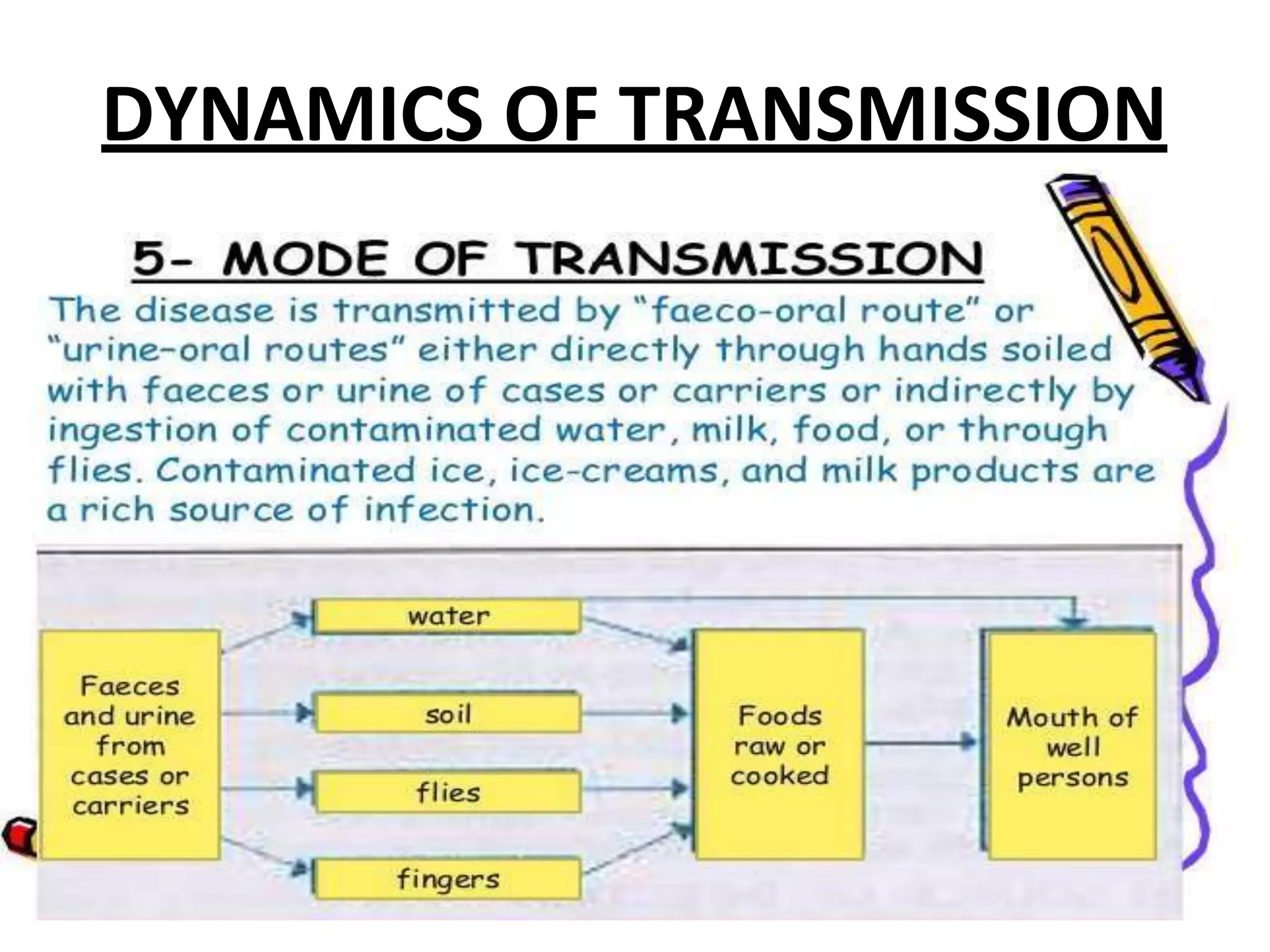 DYNAMICS OF TRANSMISSION

5- MODE OF TRANSMISSION

The disease is transmitted by "faeco-oral route" or "urine-oral routes" either directly through hands soiled with faeces or urine of cases or carriers or indirectly by ingestion of contaminated water, milk, food, or through flies. Contaminated ice, ice-creams, and milk products are a rich source of infection.

Faeces and urine from cases or carriers

water

soil

flies

fingers

Foods raw or cooked

Mouth of well persons